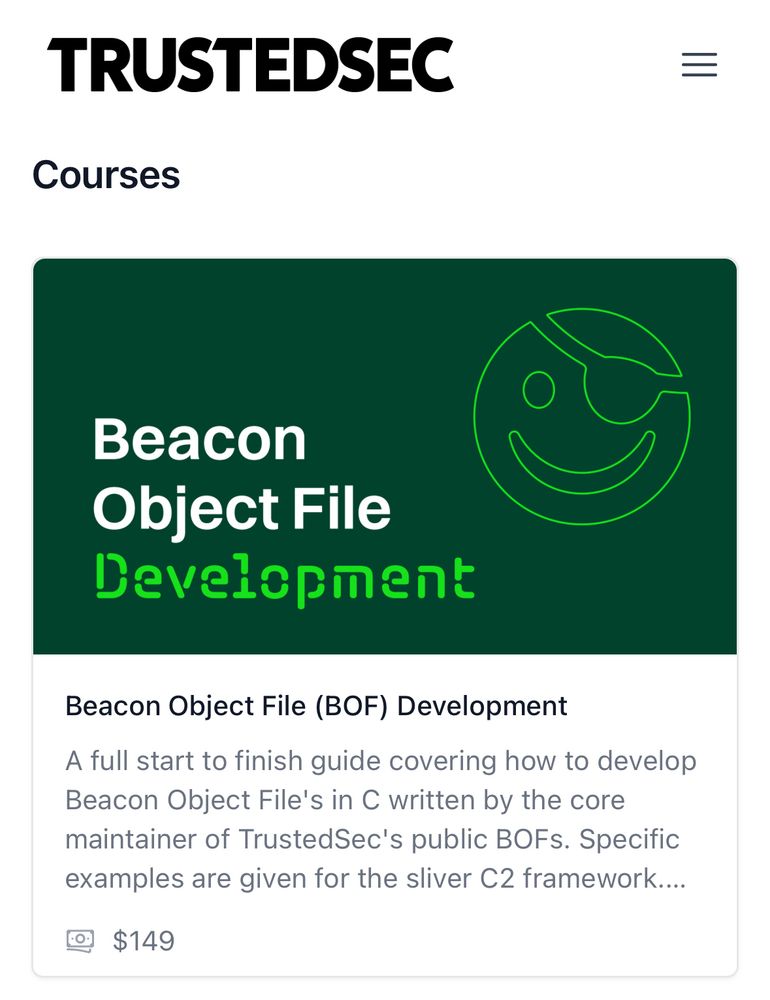 TRUSTEDSEC

Courses

Beacon Object File Development

Beacon Object File (BOF) Development

A full start to finish guide covering how to develop Beacon Object File's in C written by the core maintainer of TrustedSec's public BOFs. Specific examples are given for the sliver C2 framework....

$149